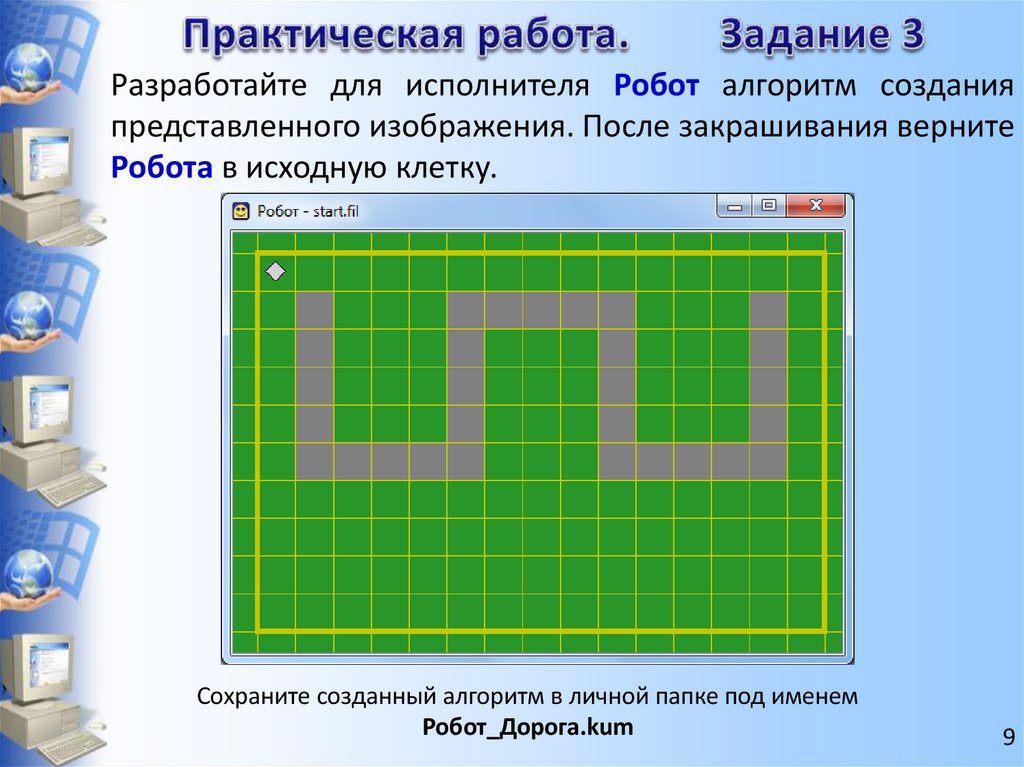 Практическая работа. Задание 3

Разработайте для исполнителя Робот алгоритм создания представленного изображения. После закрашивания верните Робота в исходную клетку.

Робот - start.fil

Сохраните созданный алгоритм в личной папке под именем
Робот_Дорога.kum

9